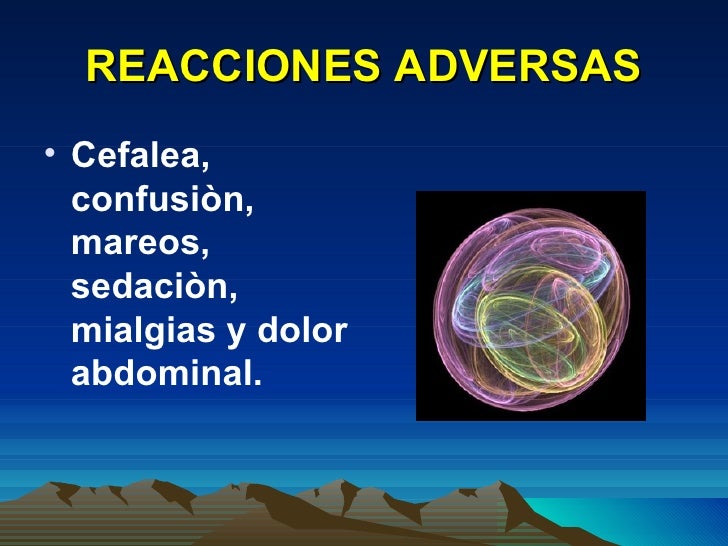 REACCIONES ADVERSAS

• Cefalea, confusiòn, mareos, sedaciòn, mialgias y dolor abdominal.